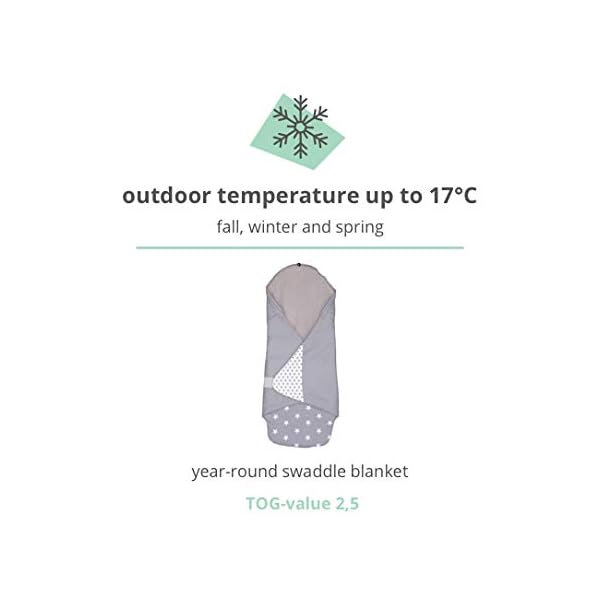 outdoor temperature up to 17°C

fall, winter and spring

year-round swaddle blanket

TOG-value 2,5